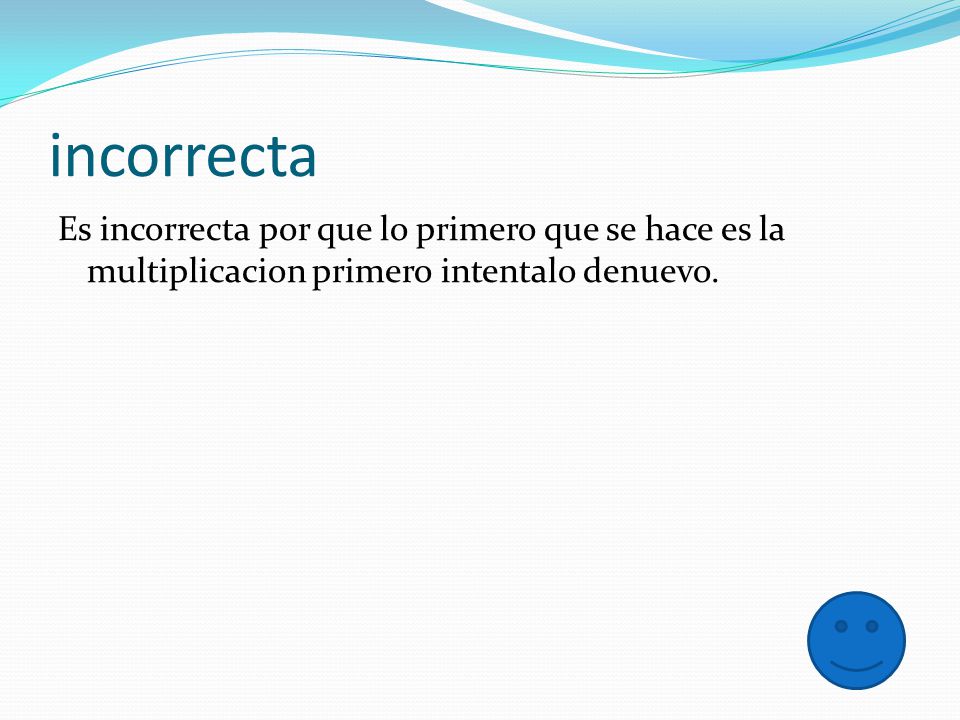 incorrecta

Es incorrecta por que lo primero que se hace es la multiplicacion primero intentalo denuevo.